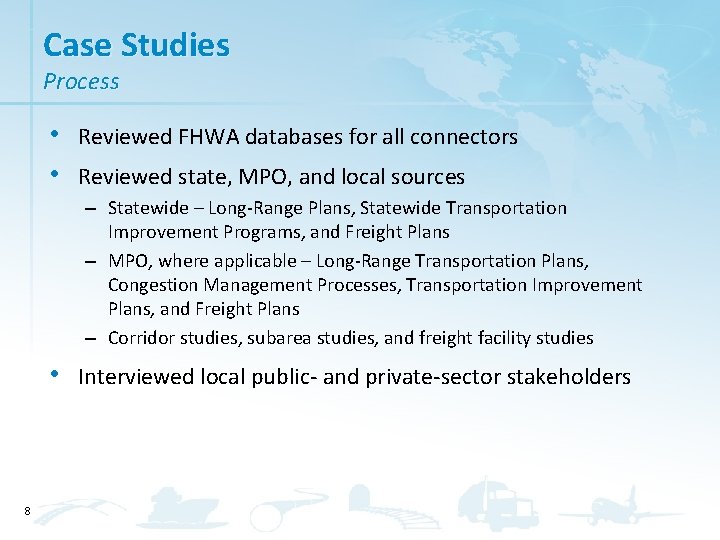 Case Studies
Process

• Reviewed FHWA databases for all connectors
• Reviewed state, MPO, and local sources
– Statewide – Long-Range Plans, Statewide Transportation Improvement Programs, and Freight Plans
– MPO, where applicable – Long-Range Transportation Plans, Congestion Management Processes, Transportation Improvement Plans, and Freight Plans
– Corridor studies, subarea studies, and freight facility studies
• Interviewed local public- and private-sector stakeholders

8